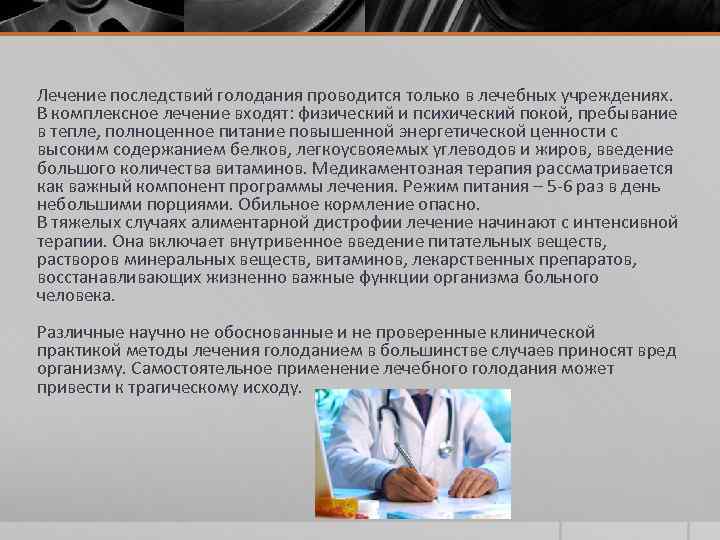 Лечение последствий голодания проводится только в лечебных учреждениях. В комплексное лечение входят: физический и психический покой, пребывание в тепле, полноценное питание повышенной энергетической ценности с высоким содержанием белков, легкоусвояемых углеводов и жиров, введение большого количества витаминов. Медикаментозная терапия рассматривается как важный компонент программы лечения. Режим питания – 5-6 раз в день небольшими порциями. Обильное кормление опасно.
В тяжелых случаях алиментарной дистрофии лечение начинают с интенсивной терапии. Она включает внутривенное введение питательных веществ, растворов минеральных веществ, витаминов, лекарственных препаратов, восстанавливающих жизненно важные функции организма больного человека.

Различные научно не обоснованные и не проверенные клинической практикой методы лечения голоданием в большинстве случаев приносят вред организму. Самостоятельное применение лечебного голодания может привести к трагическому исходу.